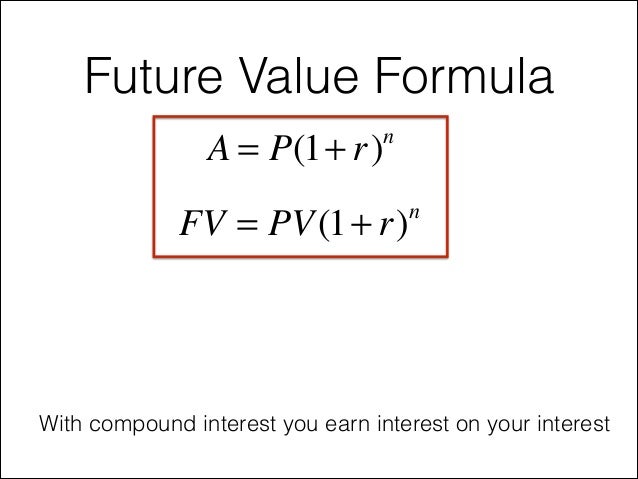 Future Value Formula

$A = P(1+r)^n$

$FV = PV(1+r)^n$

With compound interest you earn interest on your interest